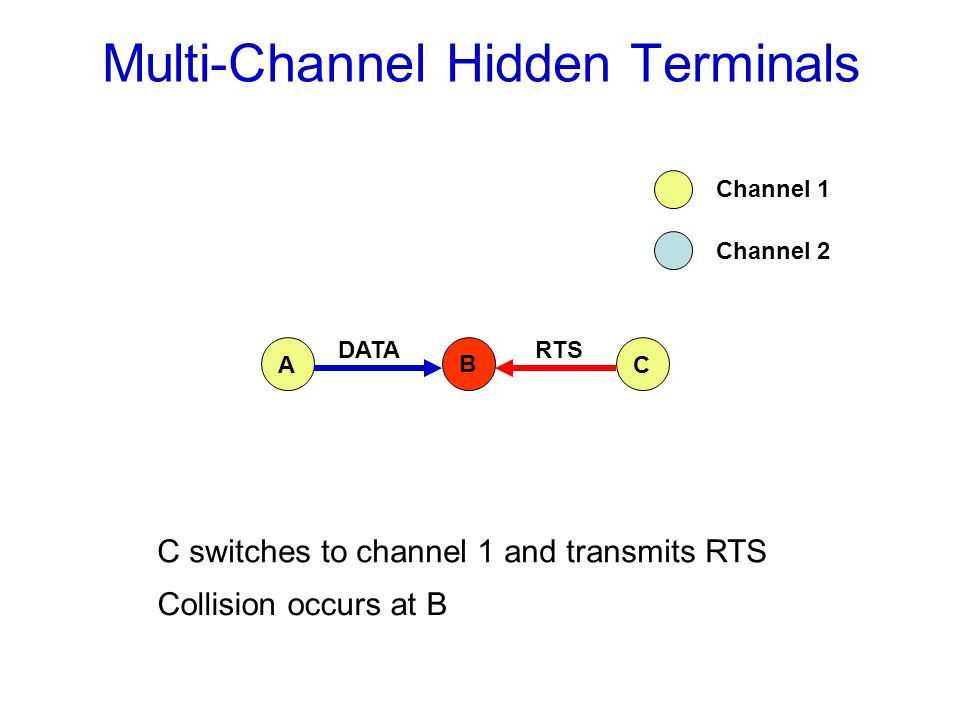 Multi-Channel Hidden Terminals

Channel 1

Channel 2

A DATA B RTS C

C switches to channel 1 and transmits RTS

Collision occurs at B